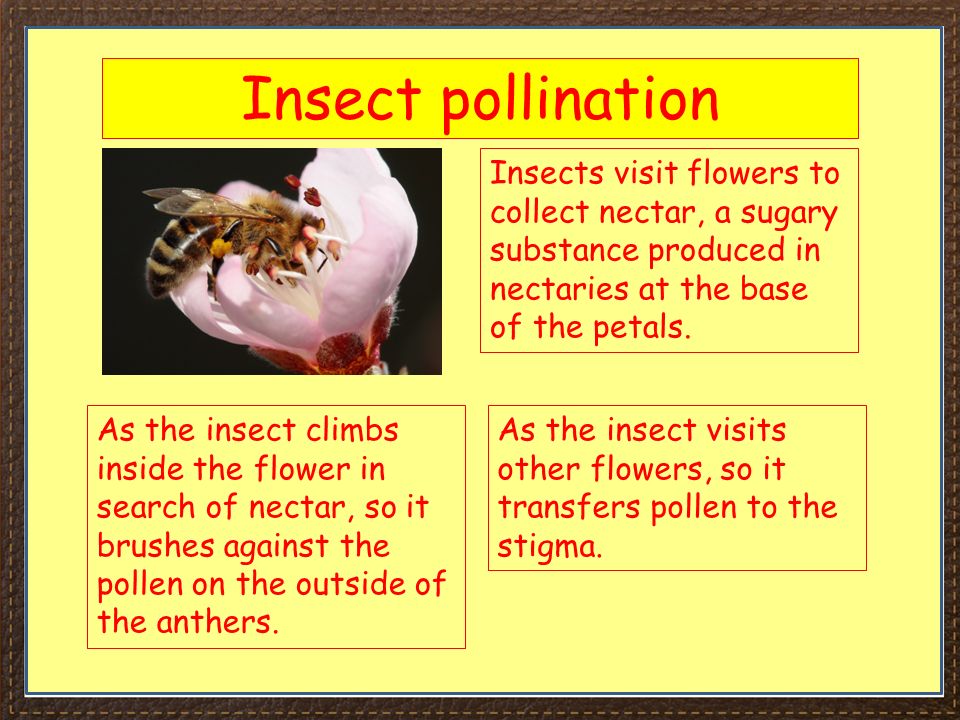 Insect pollination

Insects visit flowers to collect nectar, a sugary substance produced in nectaries at the base of the petals.

As the insect climbs inside the flower in search of nectar, so it brushes against the pollen on the outside of the anthers.

As the insect visits other flowers, so it transfers pollen to the stigma.